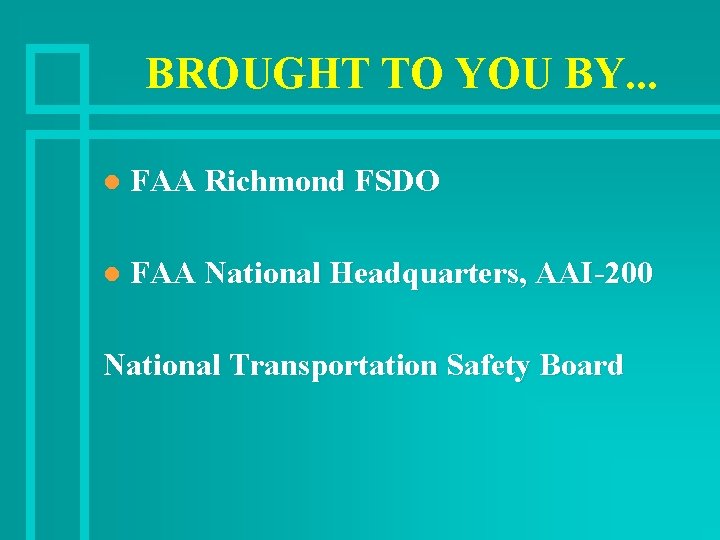 BROUGHT TO YOU BY...

- FAA Richmond FSDO

- FAA National Headquarters, AAI-200

National Transportation Safety Board